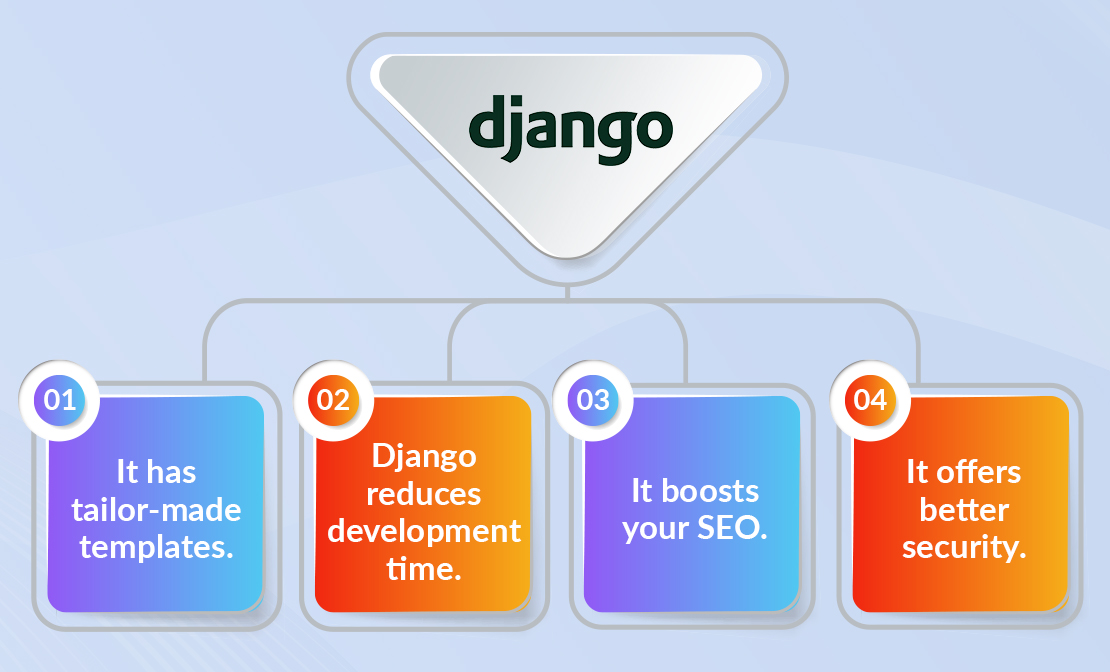 django

01
It has tailor-made templates.

02
Django reduces development time.

03
It boosts your SEO.

04
It offers better security.